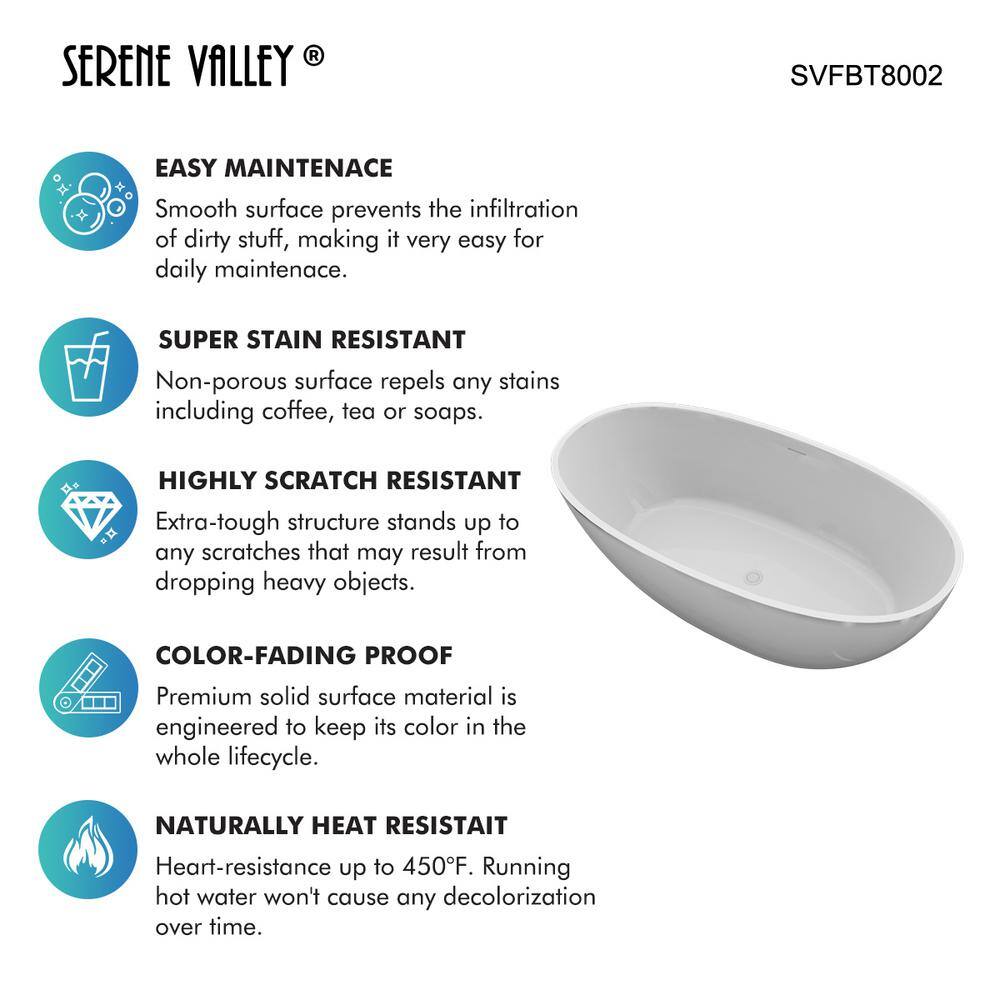 SERENE VALLEY ®

SVFBT8002

EASY MAINTENACE

Smooth surface prevents the infiltration of dirty stuff, making it very easy for daily maintenace.

SUPER STAIN RESISTANT

Non-porous surface repels any stains including coffee, tea or soaps.

HIGHLY SCRATCH RESISTANT

Extra-tough structure stands up to any scratches that may result from dropping heavy objects.

COLOR-FADING PROOF

Premium solid surface material is engineered to keep its color in the whole lifecycle.

NATURALLY HEAT RESISTAIT

Heart-resistance up to 450°F. Running hot water won't cause any decolorization over time.